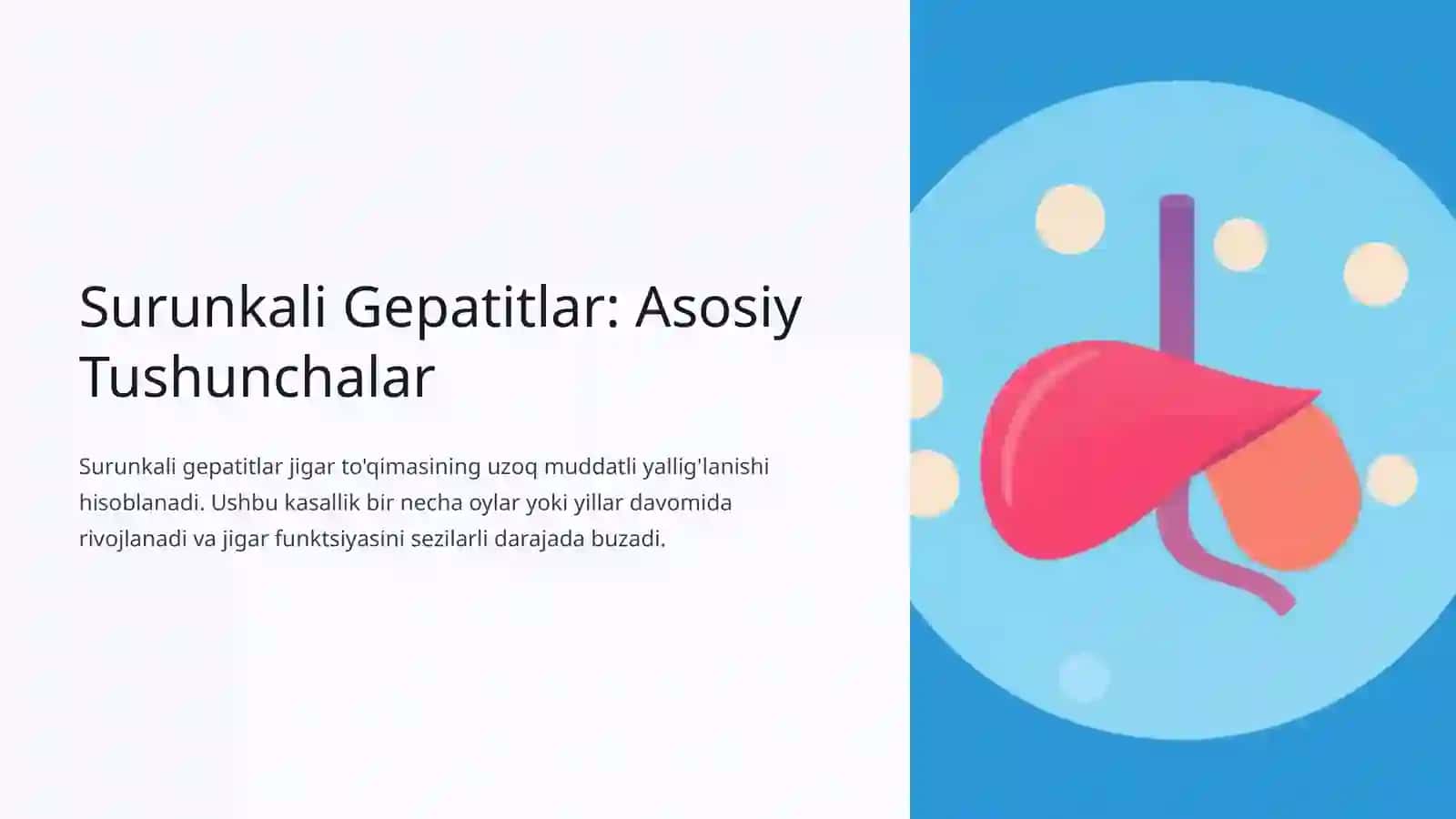 Surunkali Gepatitlar: Asosiy Tushunchalar

Surunkali gepatitlar jigar to'qimasining uzoq muddatli yallig'lanishi hisoblanadi. Ushbu kasallik bir necha oylar yoki yillar davomida rivojlanadi va jigar funktsiyasini sezilarli darajada buzadi.